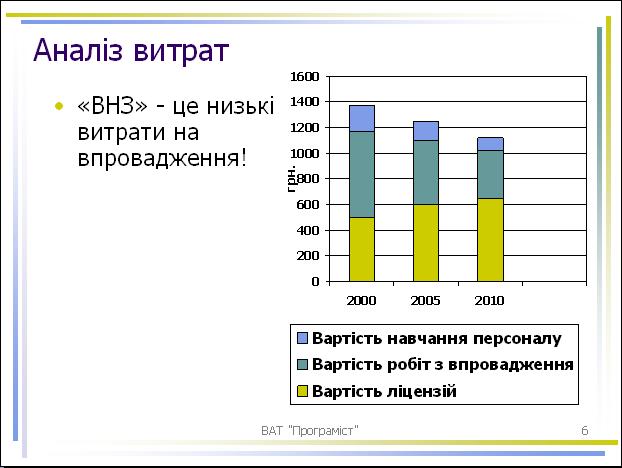 Аналіз витрат

• «ВНЗ» - це низькі витрати на впровадження!

1600
1400
1200
1000
800
600
400
200
0

грн.

2000
2005
2010

Вартість навчання персоналу
Вартість робіт з впровадження
Вартість ліцензій

ВАТ "Програміст"

6